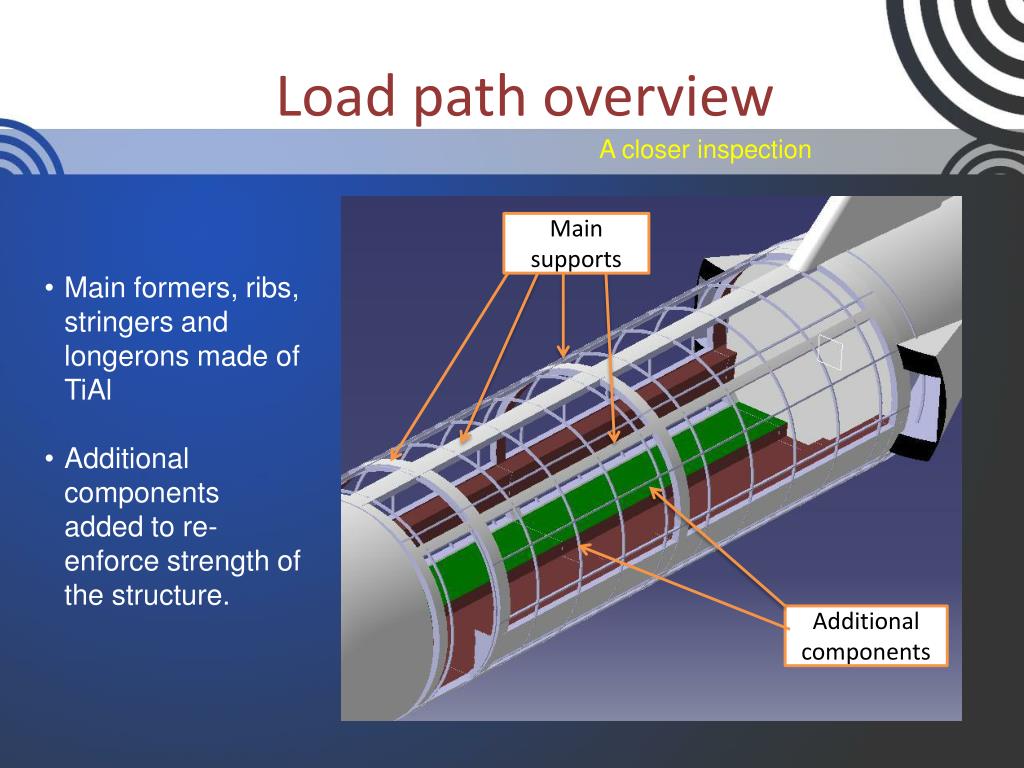 Load path overview

A closer inspection

• Main formers, ribs, stringers and longerons made of TiAl

• Additional components added to re-enforce strength of the structure.

Main supports

Additional components